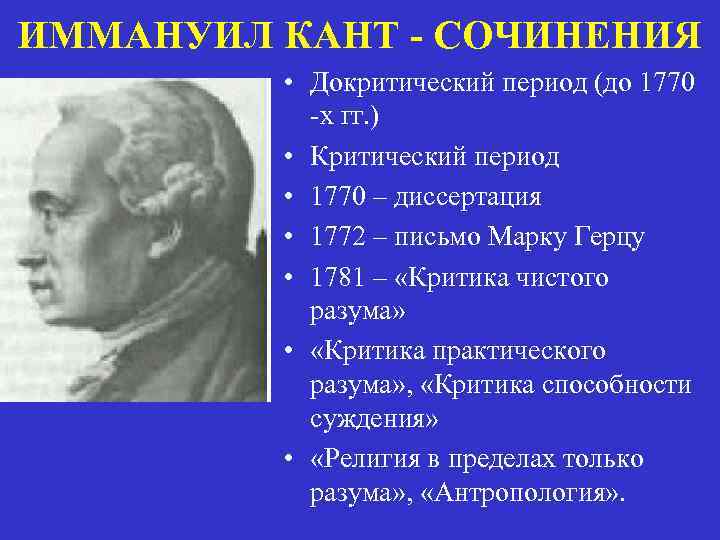 ИММАНУИЛ КАНТ - СОЧИНЕНИЯ

• Докритический период (до 1770 -х гг.)
• Критический период
• 1770 – диссертация
• 1772 – письмо Марку Герцу
• 1781 – «Критика чистого разума»
• «Критика практического разума», «Критика способности суждения»
• «Религия в пределах только разума», «Антропология».